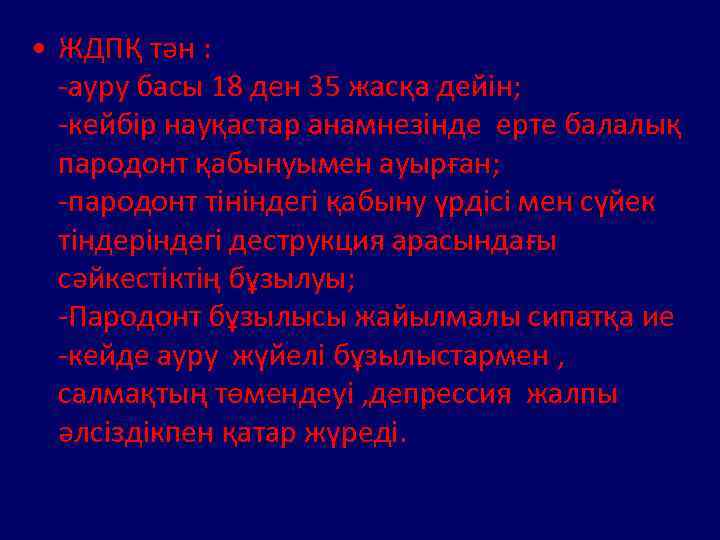 • ЖДПҚ тән :
-ауру басы 18 ден 35 жасқа дейін;
-кейбір науқастар анамнезінде ерте балалық пародонт қабынуымен ауырған;
-пародонт тініндегі қабыну үрдісі мен сүйек тіндеріндегі деструкция арасындағы сәйкестіктің бұзылуы;
-Пародонт бұзылысы жайылмалы сипатқа ие
-кейде ауру жүйелі бұзылыстармен , салмақтың төмендеуі ,депрессия жалпы әлсіздікпен қатар жүреді.